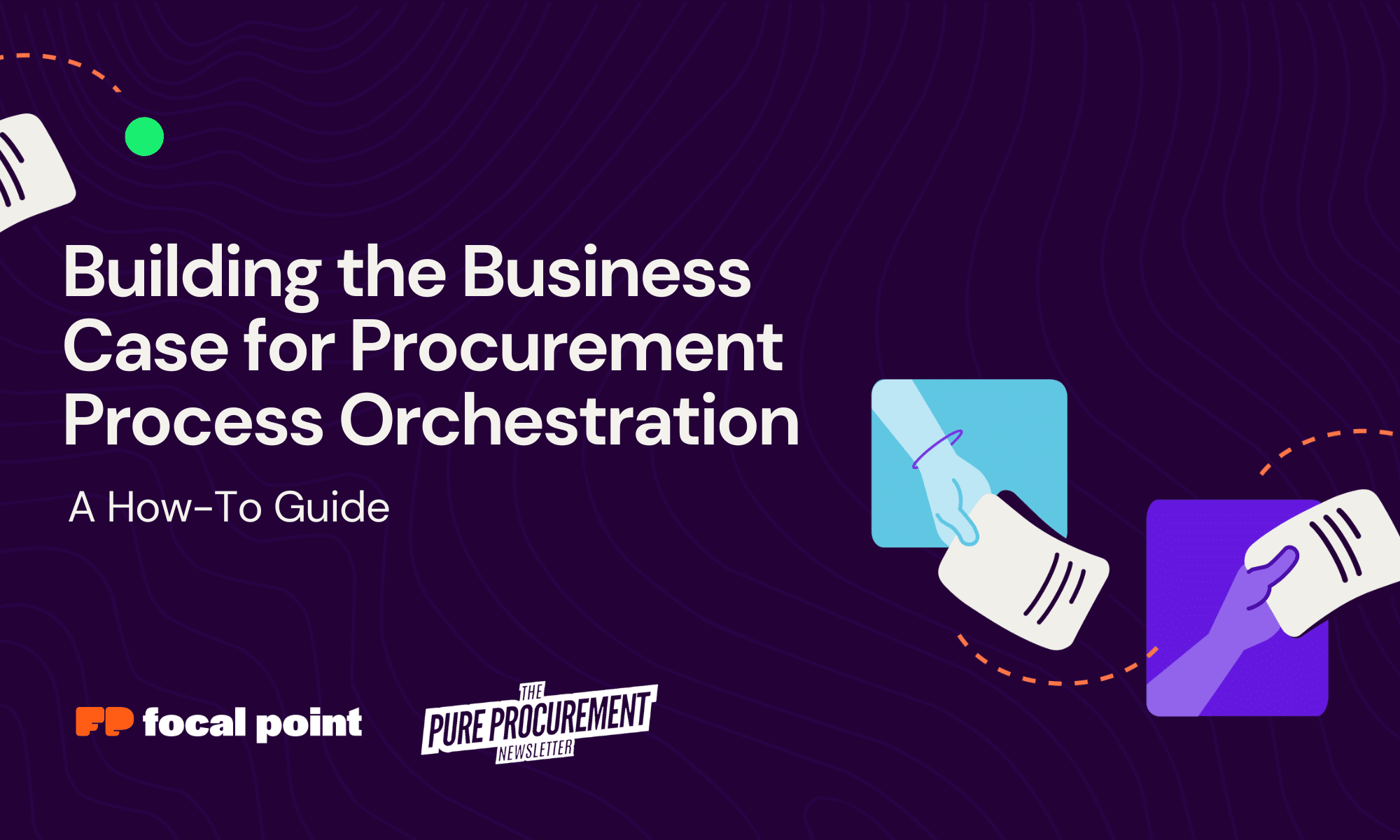 Building the Business Case for Procurement Process Orchestration

A How-To Guide

FP focal point

THE PURE PROCUREMENT NEWSLETTER